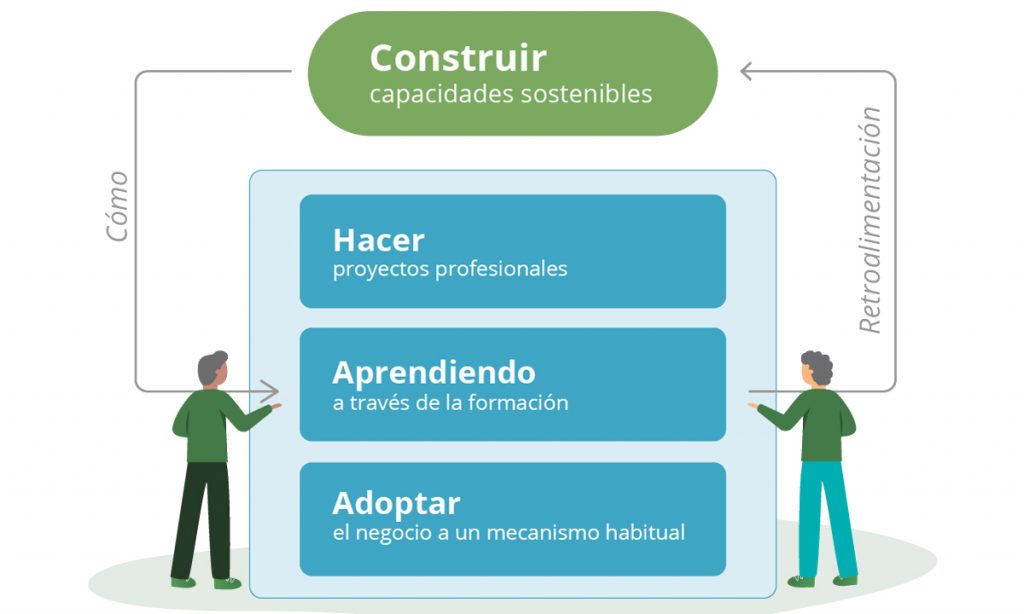 Construir
capacidades sostenibles

Cómo

Retroalimentación

Hacer
proyectos profesionales

Aprendiendo
a través de la formación

Adoptar
el negocio a un mecanismo habitual